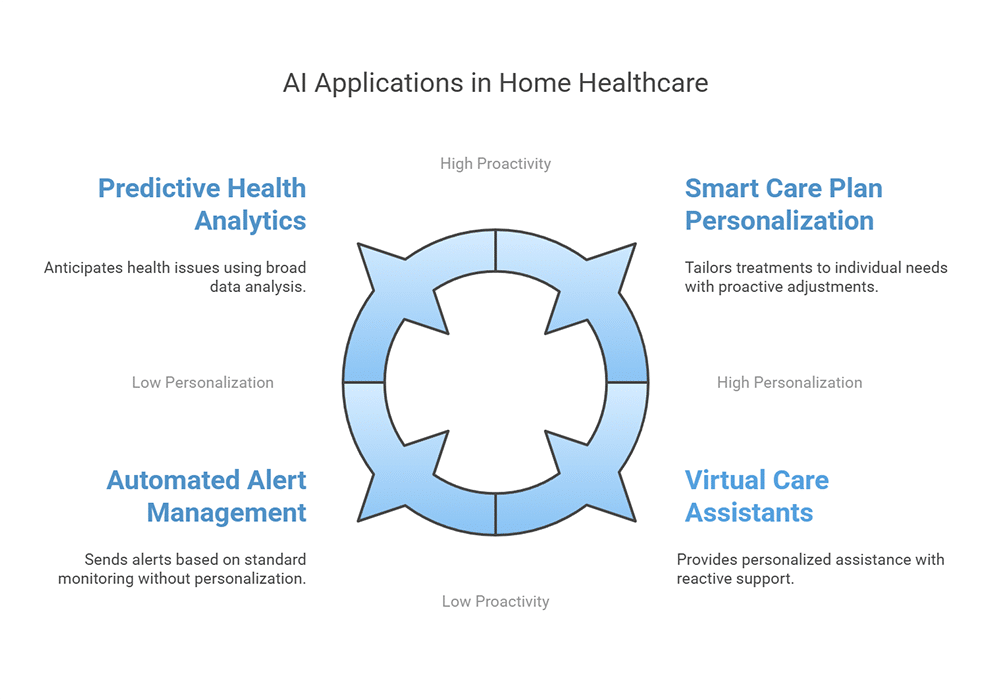 AI Applications in Home Healthcare

High Proactivity

Predictive Health Analytics

Anticipates health issues using broad data analysis.

Smart Care Plan Personalization

Tailors treatments to individual needs with proactive adjustments.

Low Personalization

High Personalization

Automated Alert Management

Sends alerts based on standard monitoring without personalization.

Virtual Care Assistants

Provides personalized assistance with reactive support.

Low Proactivity